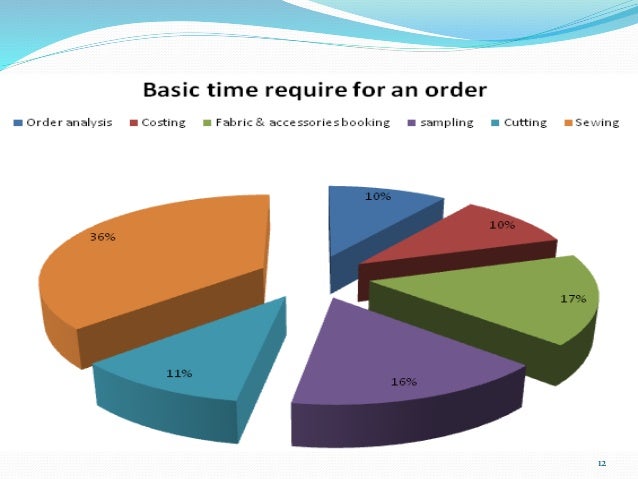 Basic time require for an order

Order analysis Costing Fabric & accessories booking sampling Cutting Sewing

10%

10%

17%

16%

11%

36%

12